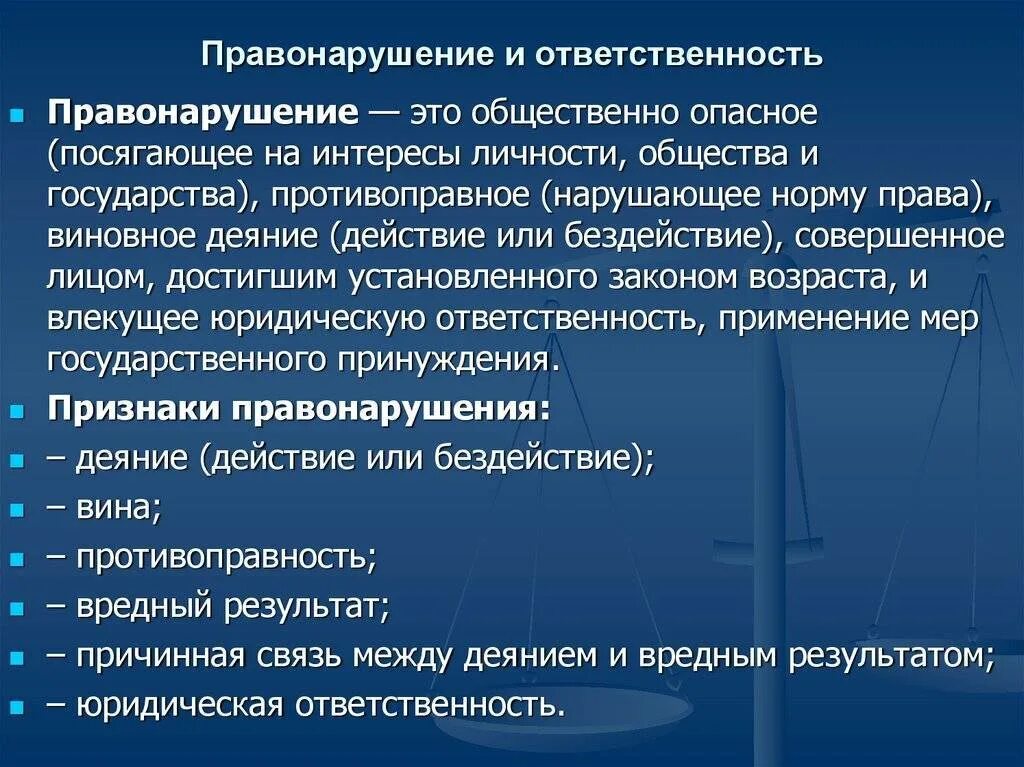 Правонарушение и ответственность

Правонарушение — это общественно опасное (посягающее на интересы личности, общества и государства), противоправное (нарушающее норму права), виновное деяние (действие или бездействие), совершенное лицом, достигшим установленного законом возраста, и влекущее юридическую ответственность, применение мер государственного принуждения.

Признаки правонарушения:

– деяние (действие или бездействие);

– вина;

– противоправность;

– вредный результат;

– причинная связь между деянием и вредным результатом;

– юридическая ответственность.